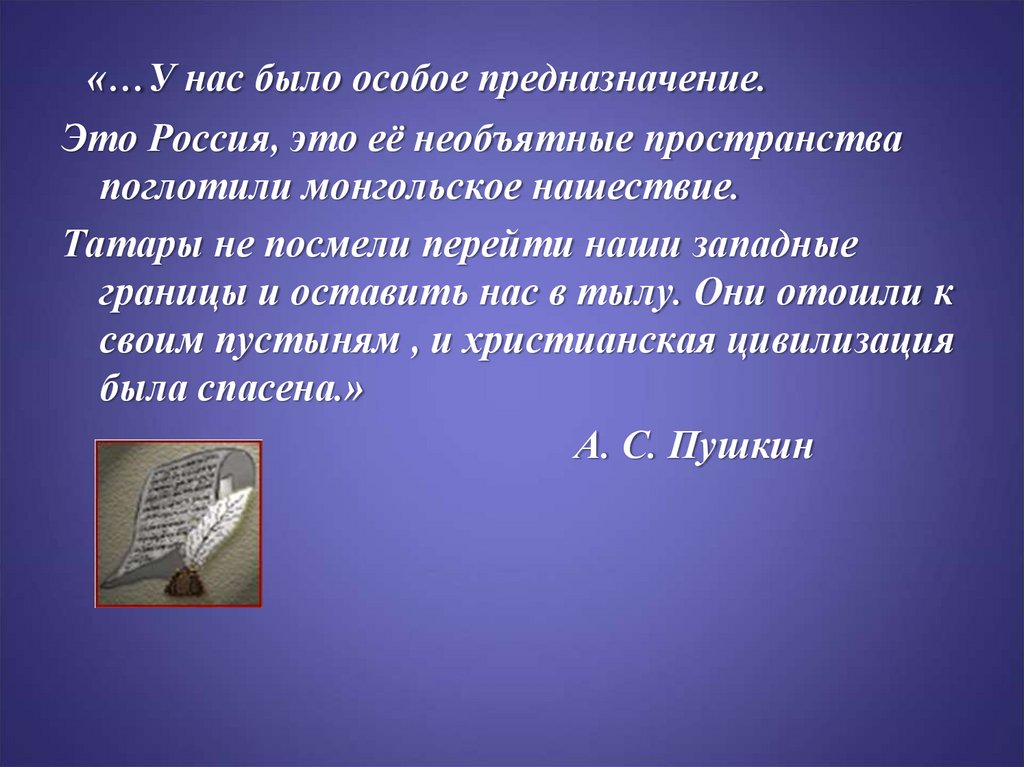 «…У нас было особое предназначение.

Это Россия, это её необъятные пространства поглотили монгольское нашествие.

Татары не посмели перейти наши западные границы и оставить нас в тылу. Они отошли к своим пустыням , и христианская цивилизация была спасена.»

А. С. Пушкин